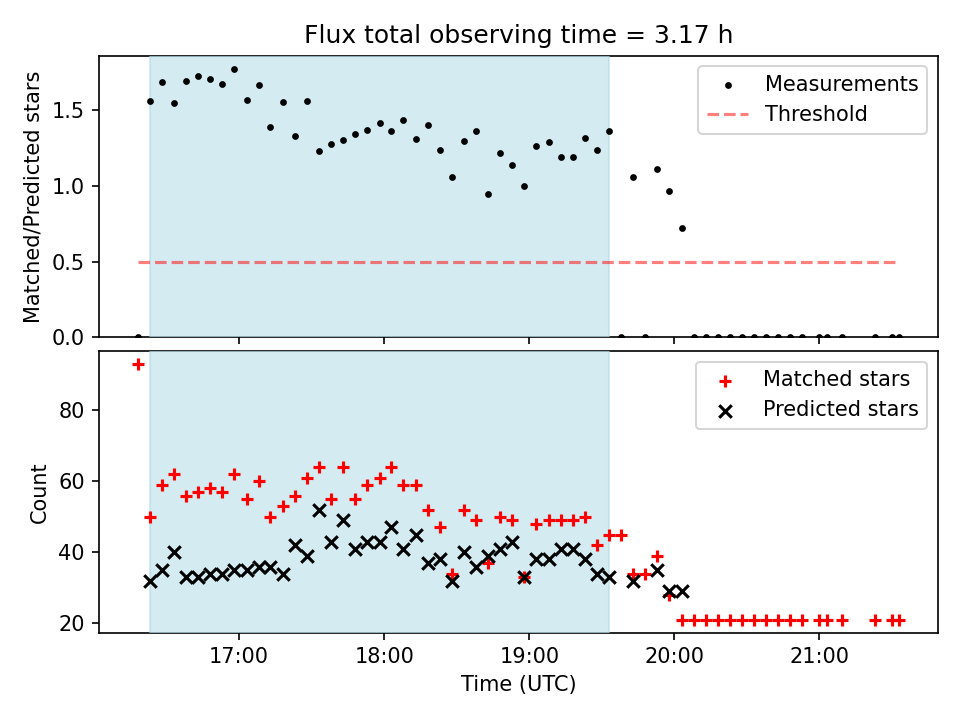 Flux total observing time = 3.17 h

Matched/Predicted stars

1.5
1.0
0.5
0.0

Measurements
Threshold

Count

80
60
40
20

Matched stars
Predicted stars

17:00
18:00
19:00
20:00
21:00

Time (UTC)